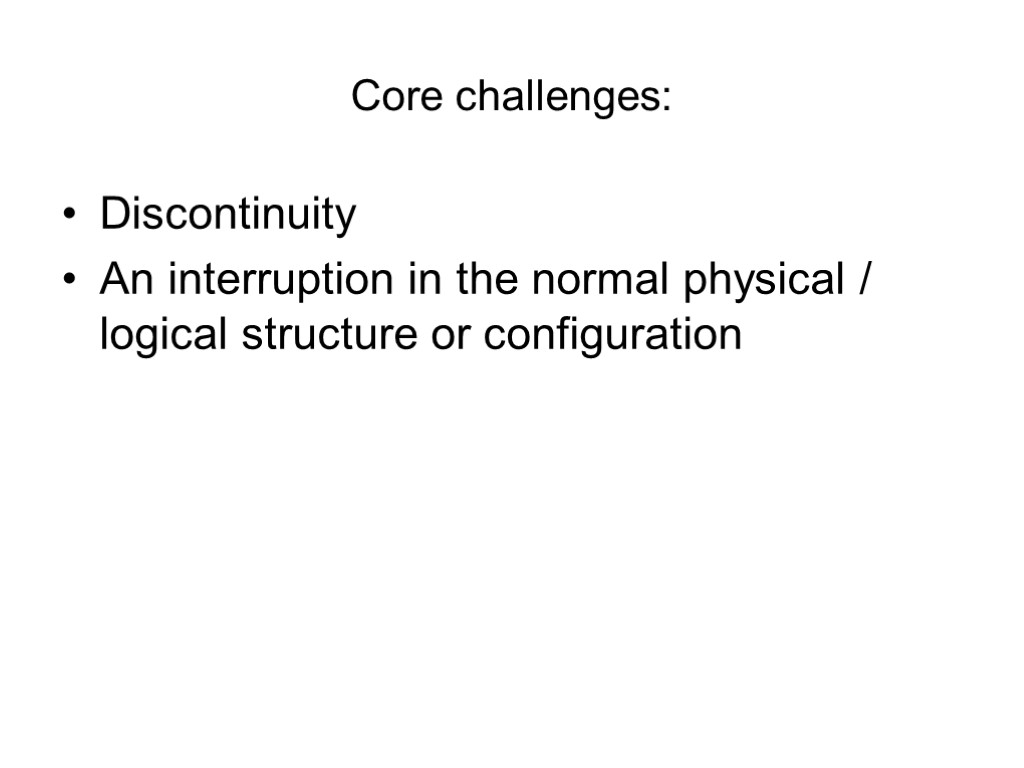 Core challenges:

• Discontinuity
• An interruption in the normal physical / logical structure or configuration